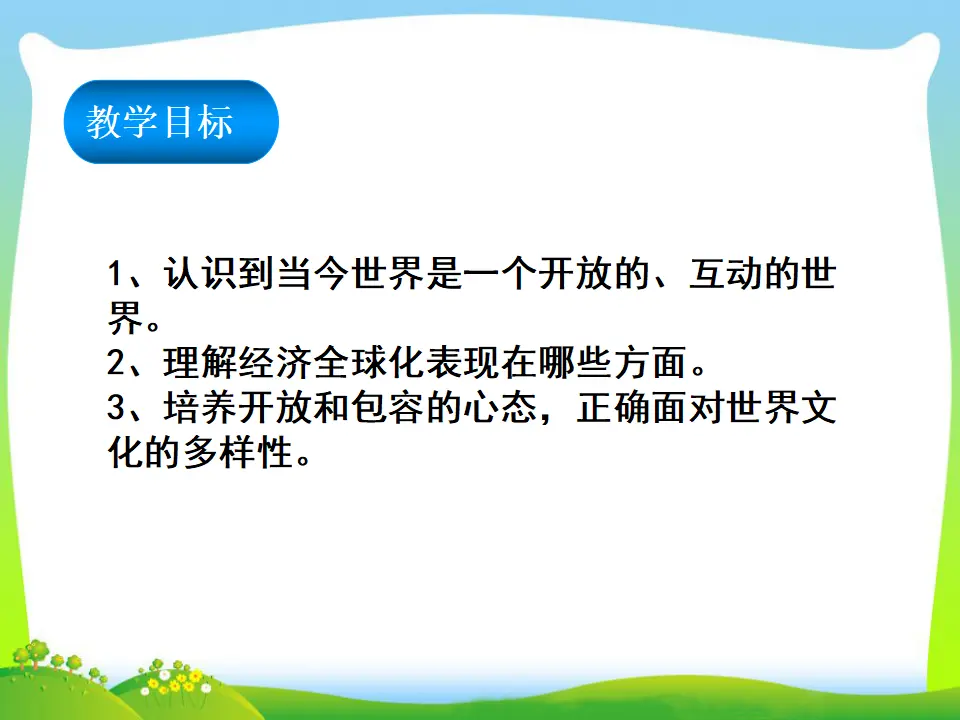 教学目标

1、认识到当今世界是一个开放的、互动的世界。
2、理解经济全球化表现在哪些方面。
3、培养开放和包容的心态，正确面对世界文化的多样性。